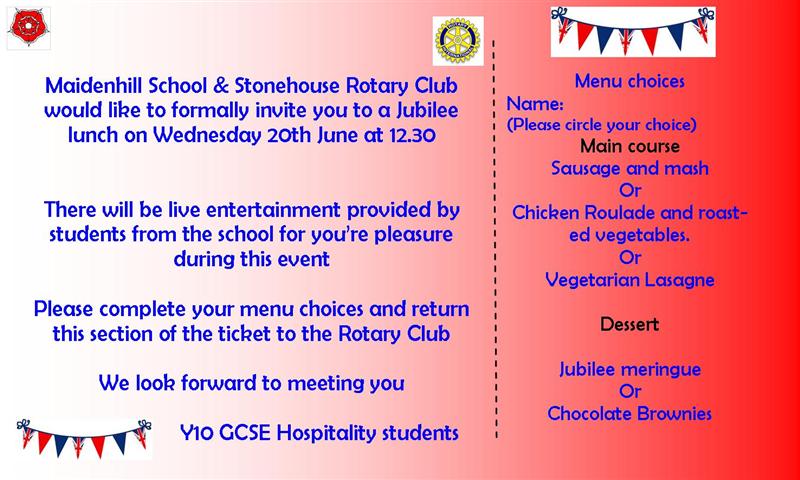 Maidenhill School & Stonehouse Rotary Club would like to formally invite you to a Jubilee lunch on Wednesday 20th June at 12.30

There will be live entertainment provided by students from the school for you're pleasure during this event

Please complete your menu choices and return this section of the ticket to the Rotary Club

We look forward to meeting you

Y10 GCSE Hospitality students

Menu choices
Name:
(Please circle your choice)
Main course
Sausage and mash
Or
Chicken Roulade and roasted vegetables.
Or
Vegetarian Lasagne

Dessert

Jubilee meringue
Or
Chocolate Brownies